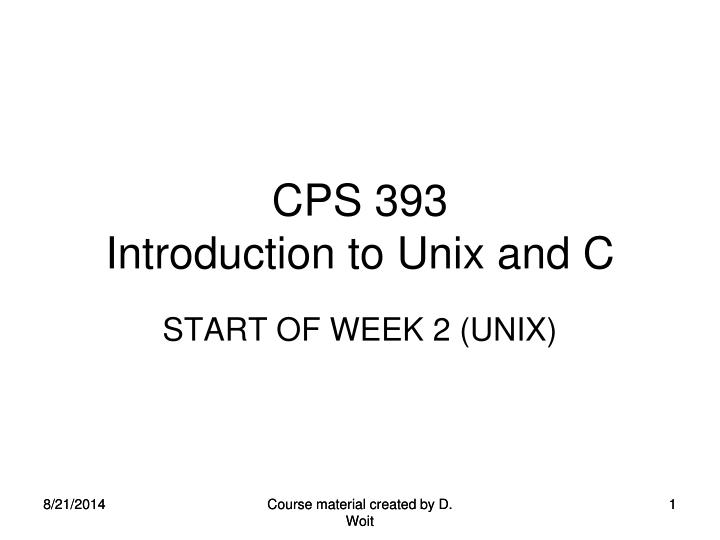 CPS 393
Introduction to Unix and C

START OF WEEK 2 (UNIX)

8/21/2014

Course material created by D. Woit

1